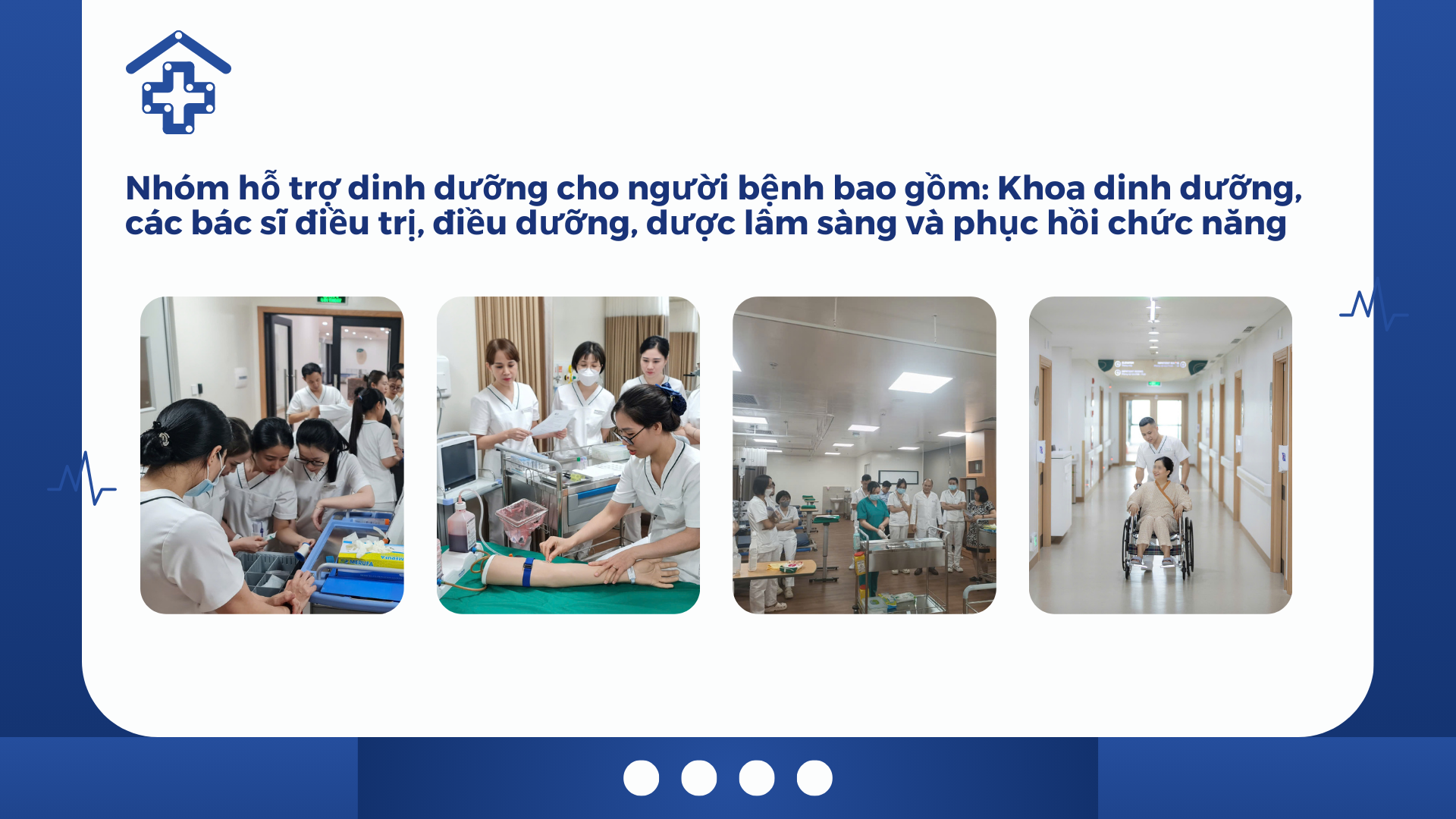 Nhóm hỗ trợ dinh dưỡng cho người bệnh bao gồm: Khoa dinh dưỡng, các bác sĩ điều trị, điều dưỡng, dược lâm sàng và phục hồi chức năng